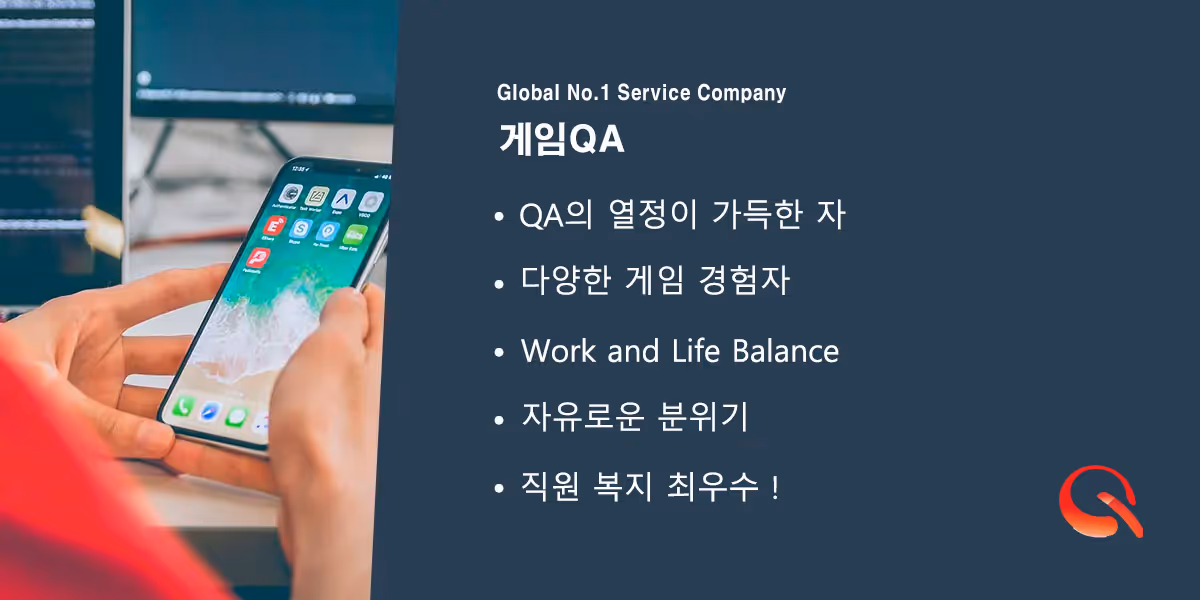 Global No.1 Service Company

게임QA

• QA의 열정이 가득한 자

• 다양한 게임 경험자

• Work and Life Balance

• 자유로운 분위기

• 직원 복지 최우수 !